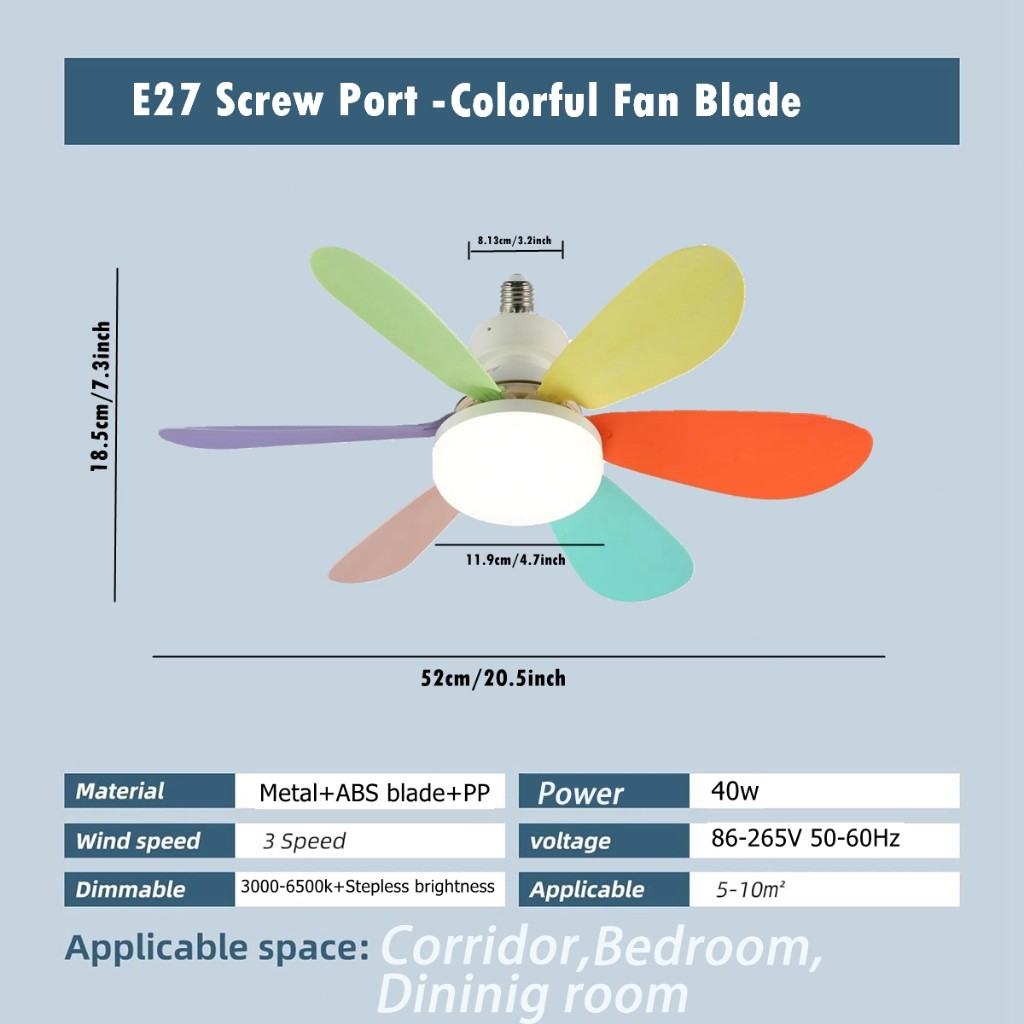 E27 Screw Port -Colorful Fan Blade

8.13cm/3.2inch

18.5cm/7.3inch

11.9cm/4.7inch

52cm/20.5inch

| Material | Metal+ABS blade+PP | Power | 40w |
|---|---|---|---|
| Wind speed | 3 Speed | voltage | 86-265V 50-60Hz |
| Dimmable | 3000-6500k+Stepless brightness | Applicable | 5-10m² |

Applicable space: Corridor,Bedroom, Dininig room